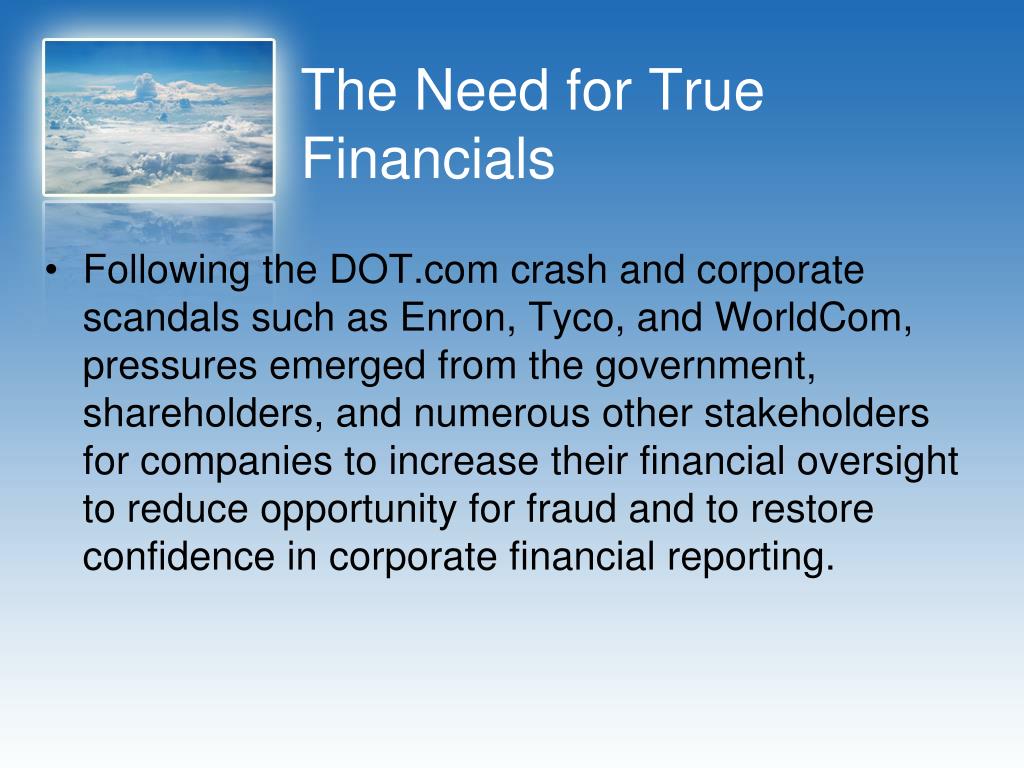 The Need for True Financials

• Following the DOT.com crash and corporate scandals such as Enron, Tyco, and WorldCom, pressures emerged from the government, shareholders, and numerous other stakeholders for companies to increase their financial oversight to reduce opportunity for fraud and to restore confidence in corporate financial reporting.